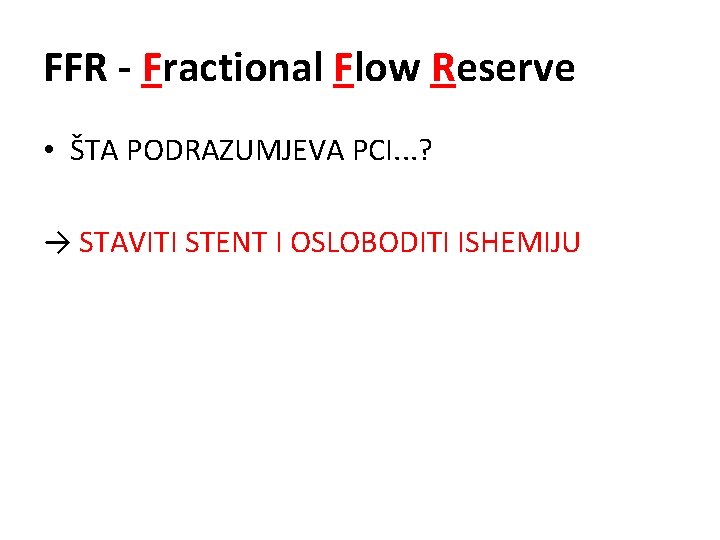 FFR - Fractional Flow Reserve

• ŠTA PODRAZUMJEVA PCI...?

→ STAVITI STENT I OSLOBODITI ISHEMIJU